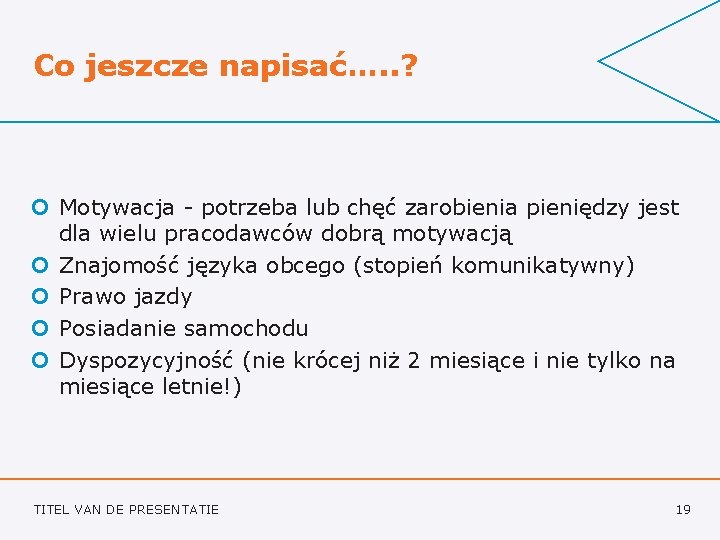 Co jeszcze napisać…..?

Motywacja - potrzeba lub chęć zarobienia pieniędzy jest dla wielu pracodawców dobrą motywacją

Znajomość języka obcego (stopień komunikatywny)

Prawo jazdy

Posiadanie samochodu

Dyspozycyjność (nie krócej niż 2 miesiące i nie tylko na miesiące letnie!)

TITEL VAN DE PRESENTATIE

19